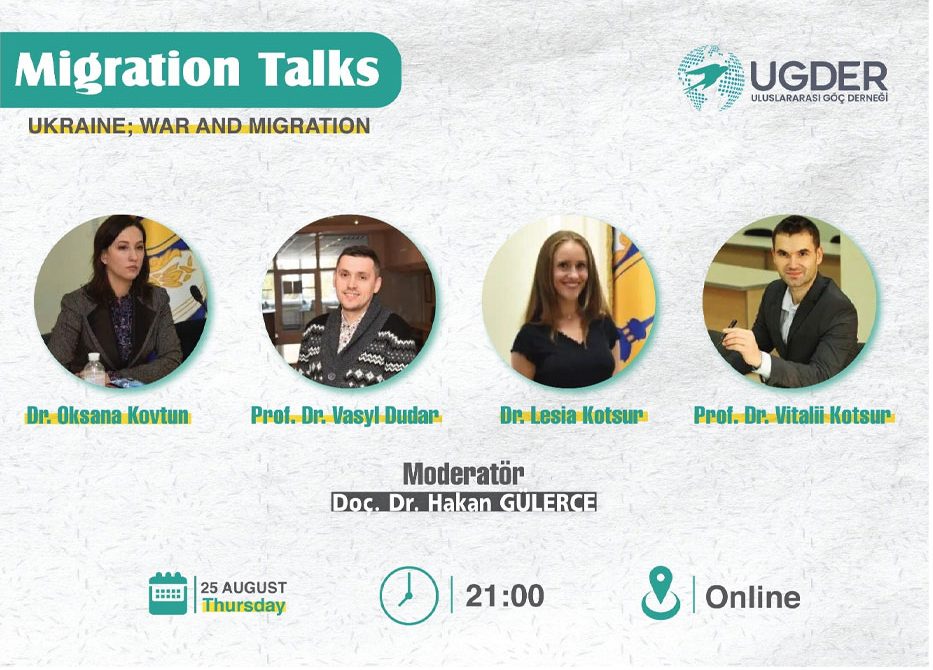 Migration Talks
UKRAINE; WAR AND MIGRATION

UGDER
ULUSLARARASI GÖÇ DERNEĞİ

Dr. Oksana Kovtun

Prof. Dr. Vasyl Dudar

Dr. Lesia Kotsur

Prof. Dr. Vitalii Kotsur

Moderatör
Doç. Dr. Hakan GÜLERCE

25 AUGUST
Thursday

21:00

Online